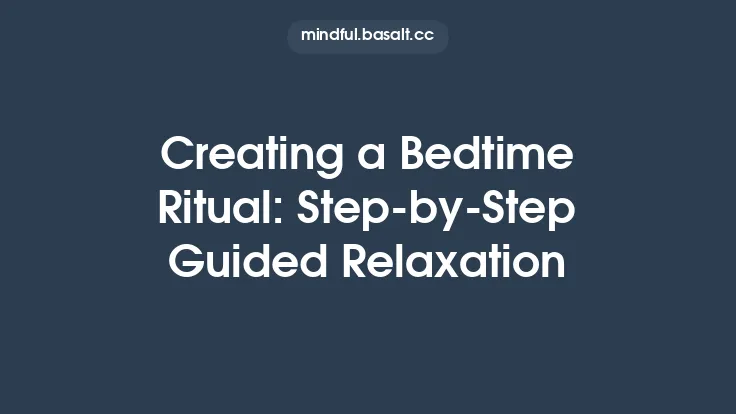 mindful.basalt.cc

Creating a Bedtime Ritual: Step-by-Step Guided Relaxation